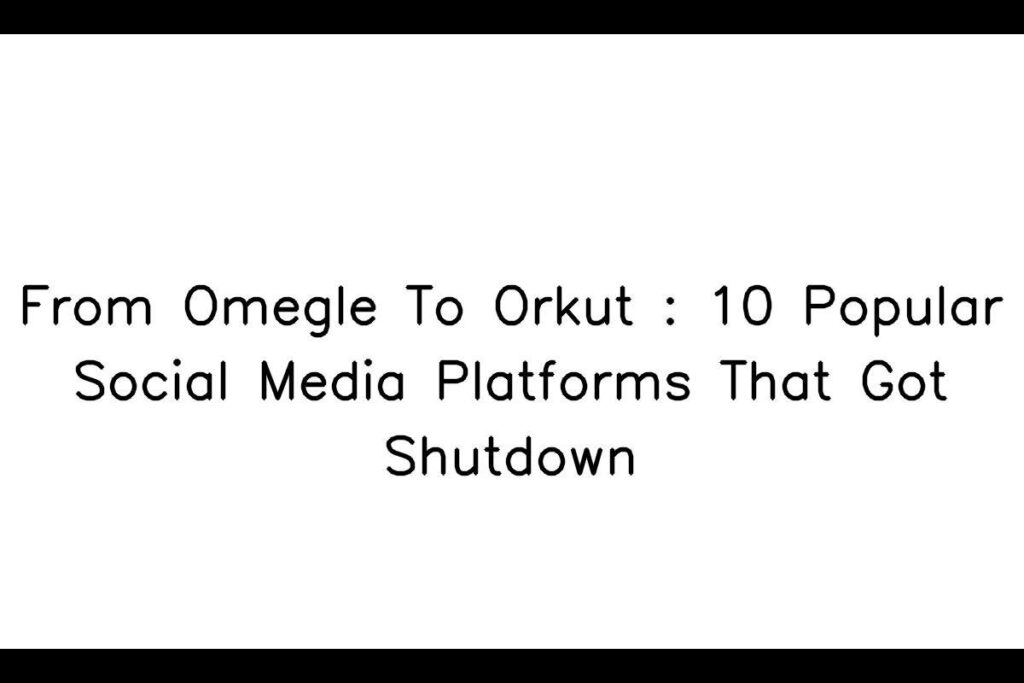 From Omegle To Orkut : 10 Popular Social Media Platforms That Got Shutdown